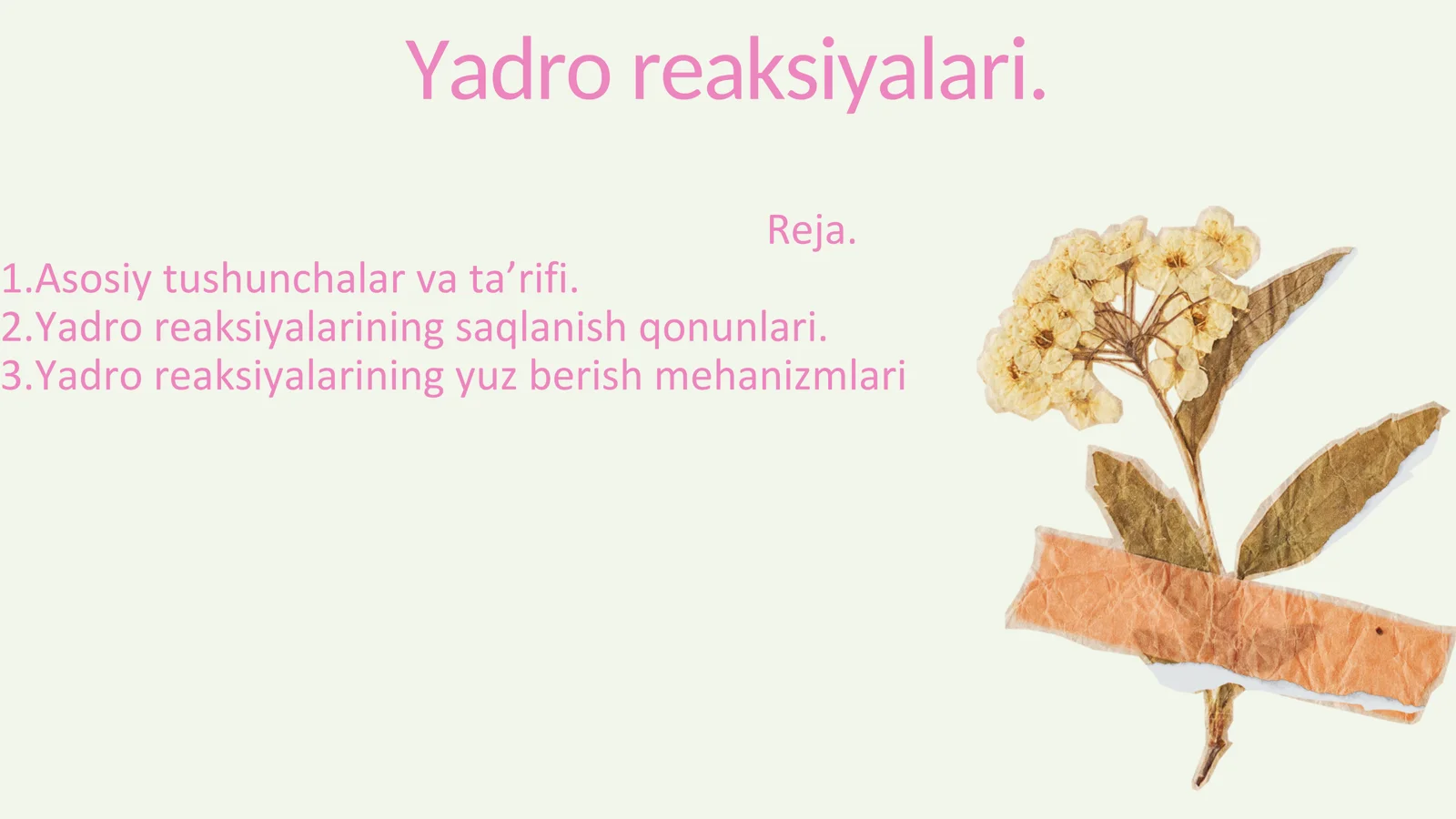 Yadro reaksiyalari.

Reja.

1.Asosiy tushunchalar va ta’rifi.
2.Yadro reaksiyalarining saqlanish qonunlari.
3.Yadro reaksiyalarining yuz berish mehanizmlari